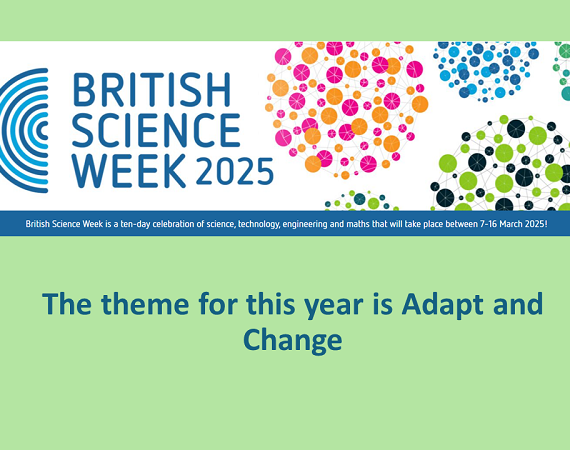 BRITISH SCIENCE WEEK 2025

British Science Week is a ten-day celebration of science, technology, engineering and maths that will take place between 7-16 March 2025!

The theme for this year is Adapt and Change